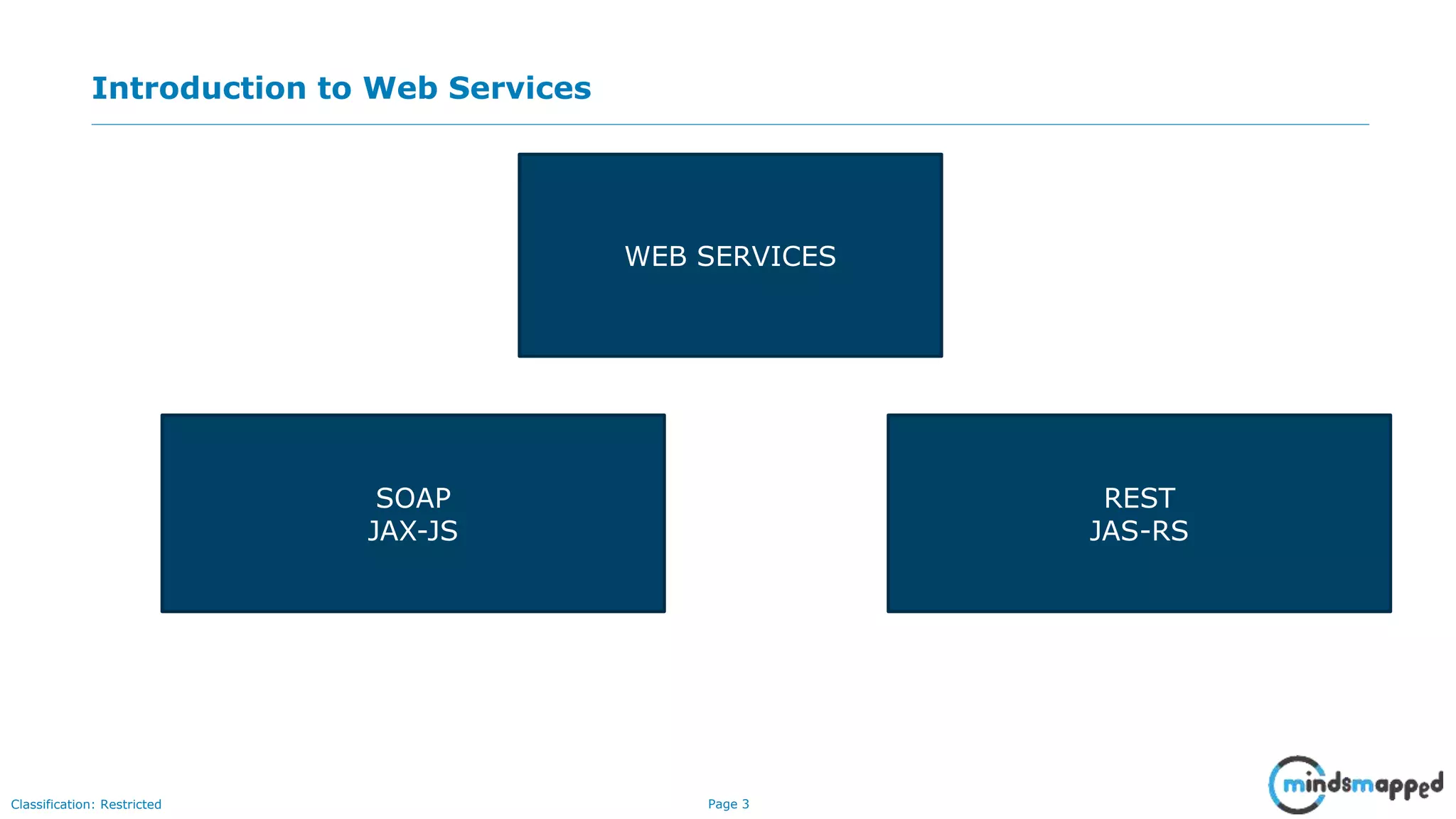 Introduction to Web Services

WEB SERVICES

SOAP
JAX-JS

REST
JAS-RS

Classification: Restricted

Page 3

mindsmapped